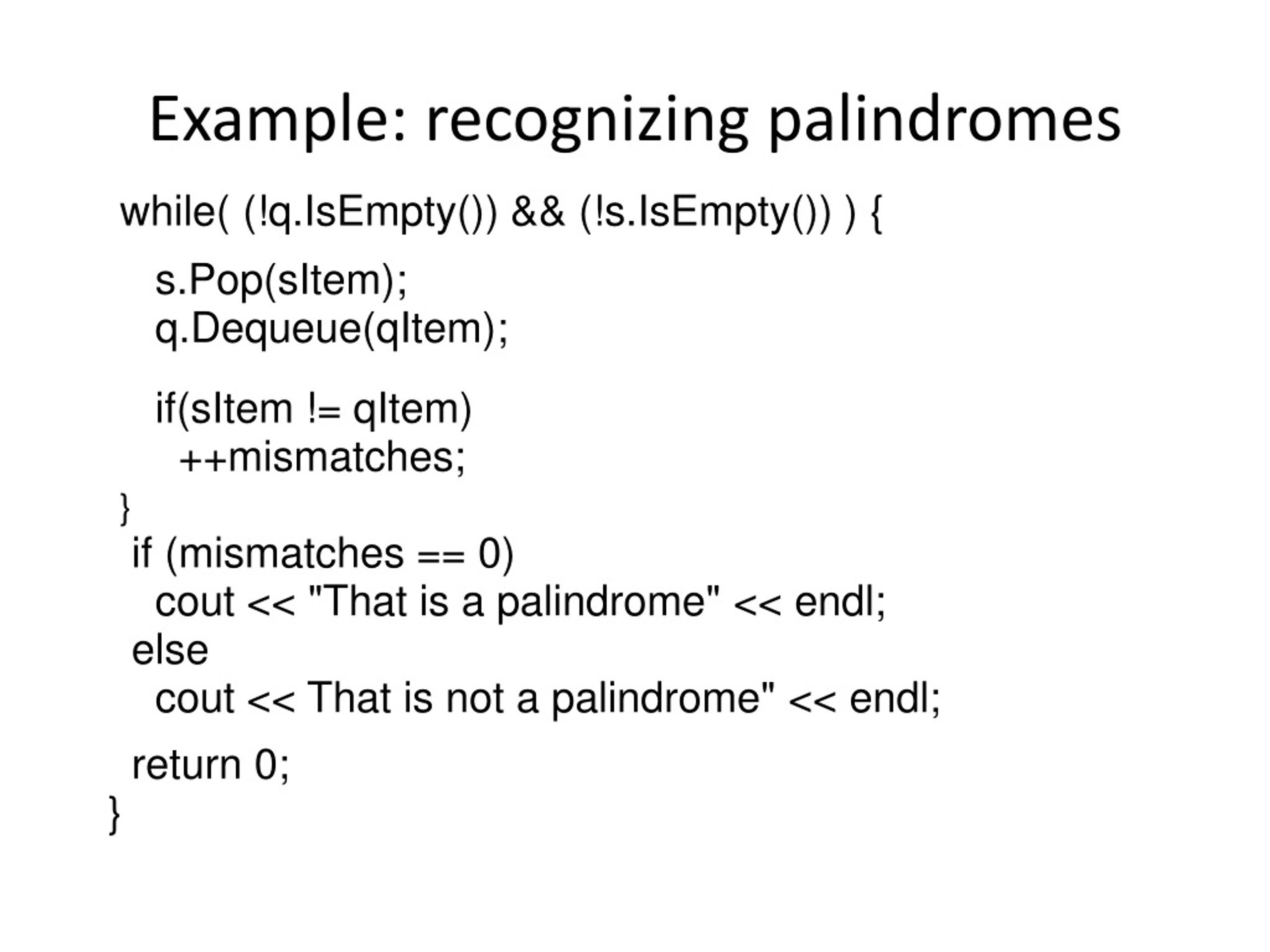 Example: recognizing palindromes

while( (!q.IsEmpty()) && (!s.IsEmpty()) ) {

s.Pop(sItem);
q.Dequeue(qItem);

if(sItem != qItem)
++mismatches;
}
if (mismatches == 0)
cout << "That is a palindrome" << endl;
else
cout << That is not a palindrome" << endl;

return 0;
}